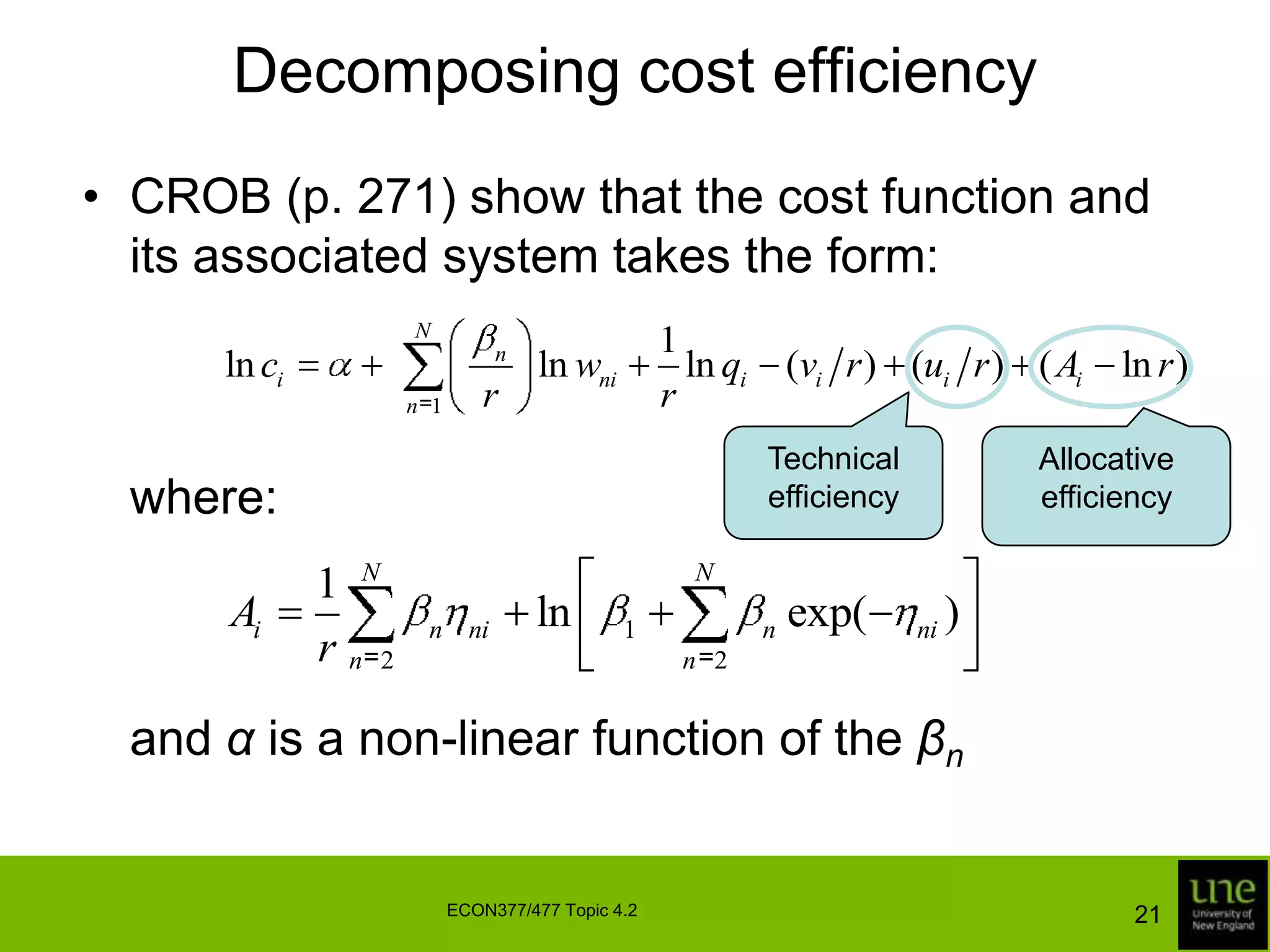 Decomposing cost efficiency

• CROB (p. 271) show that the cost function and its associated system takes the form:

$\ln c_i = \alpha + \sum_{n=1}^{N} \left( \frac{\beta_n}{r} \right) \ln w_{ni} + \frac{1}{r} \ln q_i - (v_i / r) + (u_i / r) + (A_i - \ln r)$

Technical efficiency

Allocative efficiency

where:

$A_i = \frac{1}{r} \sum_{n=2}^{N} \beta_n \eta_{ni} + \ln \left[ \beta_1 + \sum_{n=2}^{N} \beta_n \exp(-\eta_{ni}) \right]$

and $\alpha$ is a non-linear function of the $\beta_n$

ECON377/477 Topic 4.2

21

une University of New England